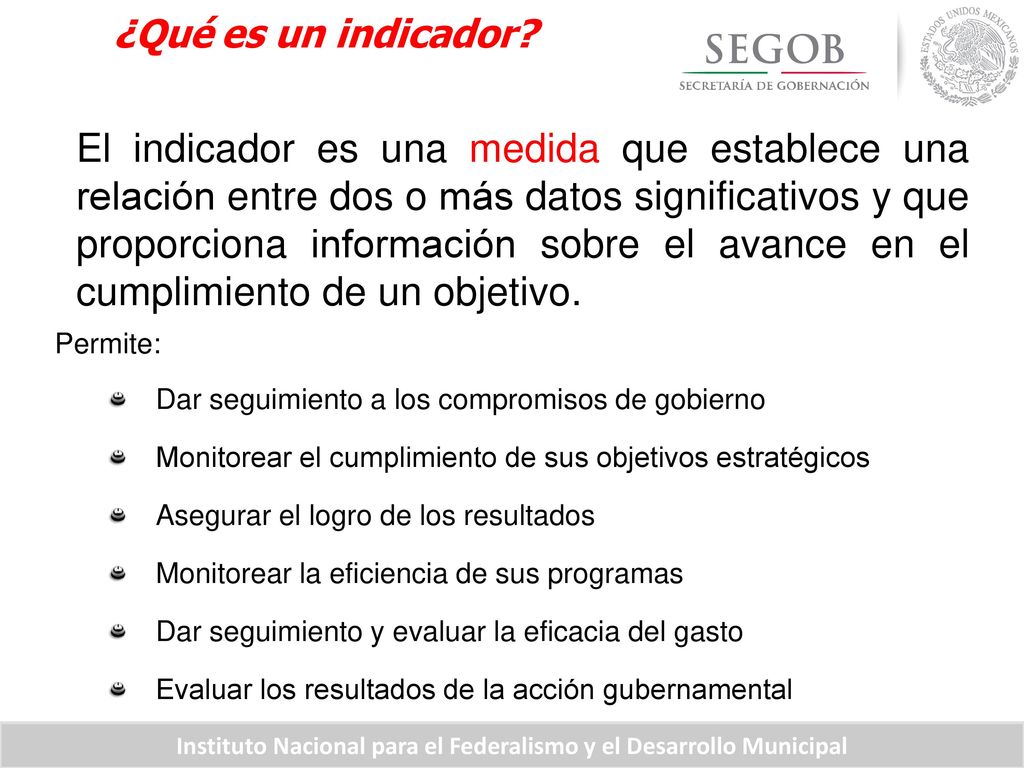 ¿Qué es un indicador?

SEGOB
SECRETARÍA DE GOBERNACIÓN

ESTADOS UNIDOS MEXICANOS

El indicador es una medida que establece una relación entre dos o más datos significativos y que proporciona información sobre el avance en el cumplimiento de un objetivo.

Permite:

Dar seguimiento a los compromisos de gobierno

Monitorear el cumplimiento de sus objetivos estratégicos

Asegurar el logro de los resultados

Monitorear la eficiencia de sus programas

Dar seguimiento y evaluar la eficacia del gasto

Evaluar los resultados de la acción gubernamental

Instituto Nacional para el Federalismo y el Desarrollo Municipal